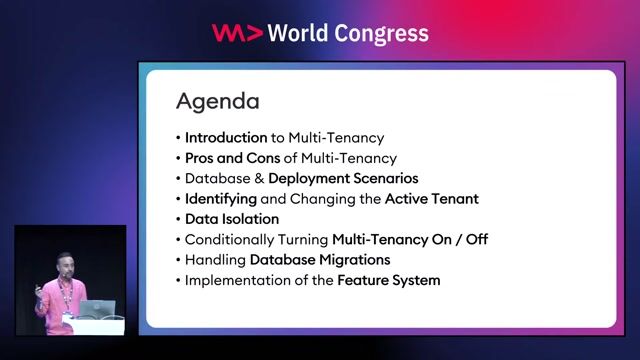 World Congress

Agenda

• Introduction to Multi-Tenancy
• Pros and Cons of Multi-Tenancy
• Database & Deployment Scenarios
• Identifying and Changing the Active Tenant
• Data Isolation
• Conditionally Turning Multi-Tenancy On / Off
• Handling Database Migrations
• Implementation of the Feature System